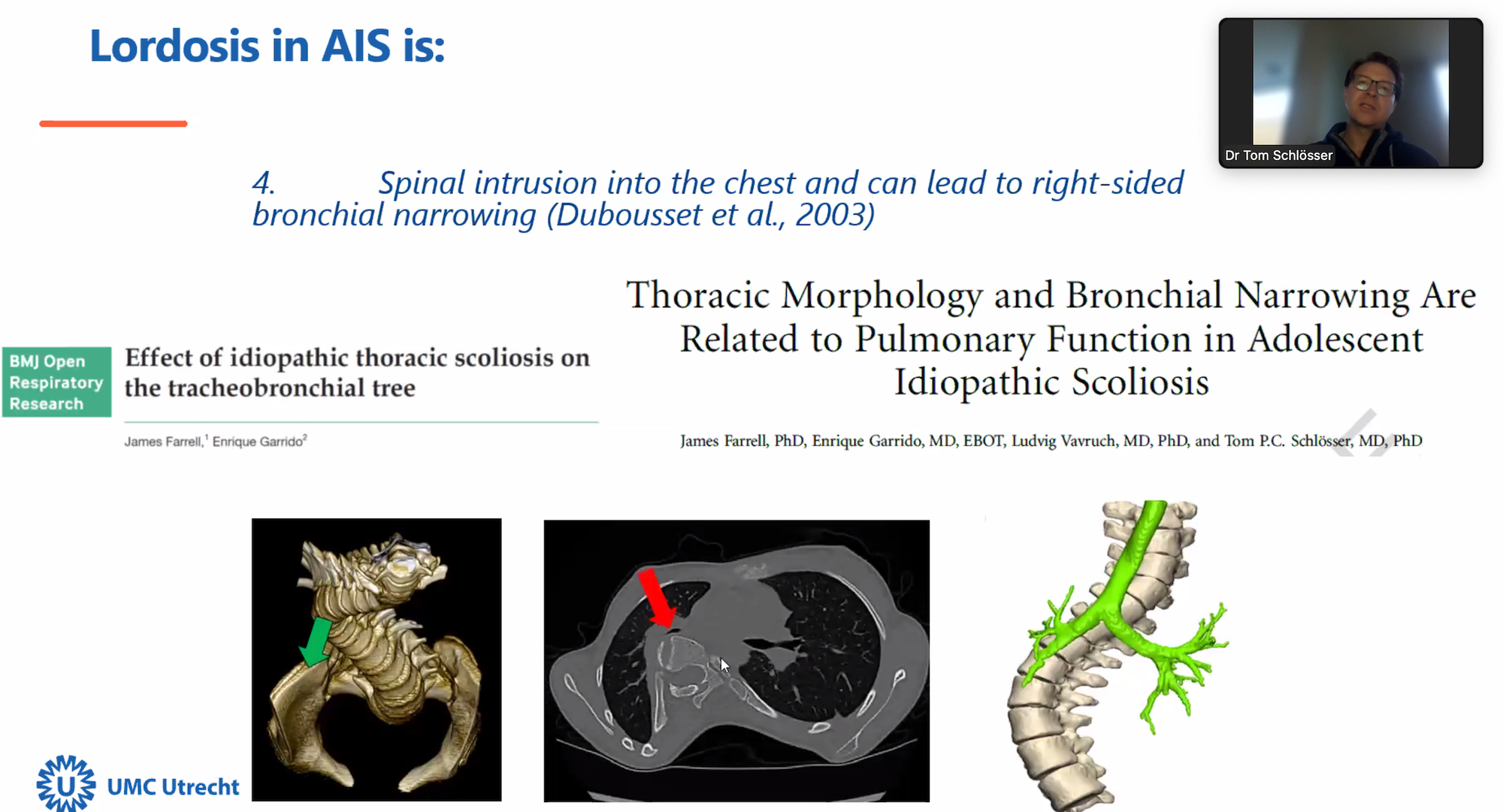 Lordosis in AIS is:

Dr Tom Schlösser

4. Spinal intrusion into the chest and can lead to right-sided bronchial narrowing (Dubousset et al., 2003)

BMJ Open Respiratory Research

Effect of idiopathic thoracic scoliosis on the tracheobronchial tree

James Farrell,$^1$ Enrique Garrido$^2$

Thoracic Morphology and Bronchial Narrowing Are Related to Pulmonary Function in Adolescent Idiopathic Scoliosis

James Farrell, PhD, Enrique Garrido, MD, EBOT, Ludvig Vavruch, MD, PhD, and Tom P.C. Schlösser, MD, PhD

UMC Utrecht